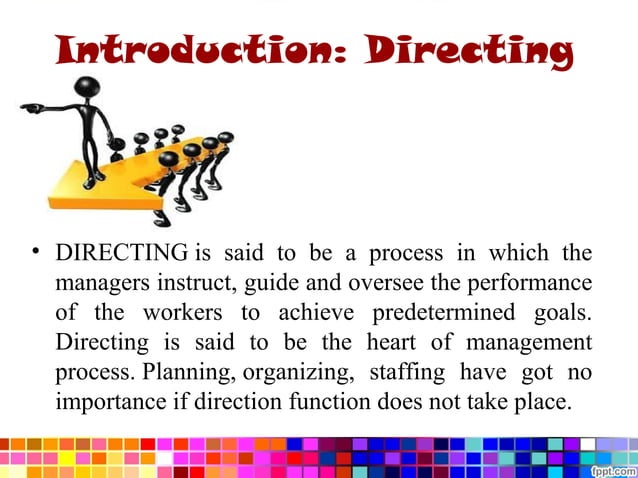 Introduction: Directing

• DIRECTING is said to be a process in which the managers instruct, guide and oversee the performance of the workers to achieve predetermined goals. Directing is said to be the heart of management process. Planning, organizing, staffing have got no importance if direction function does not take place.

fppt.com